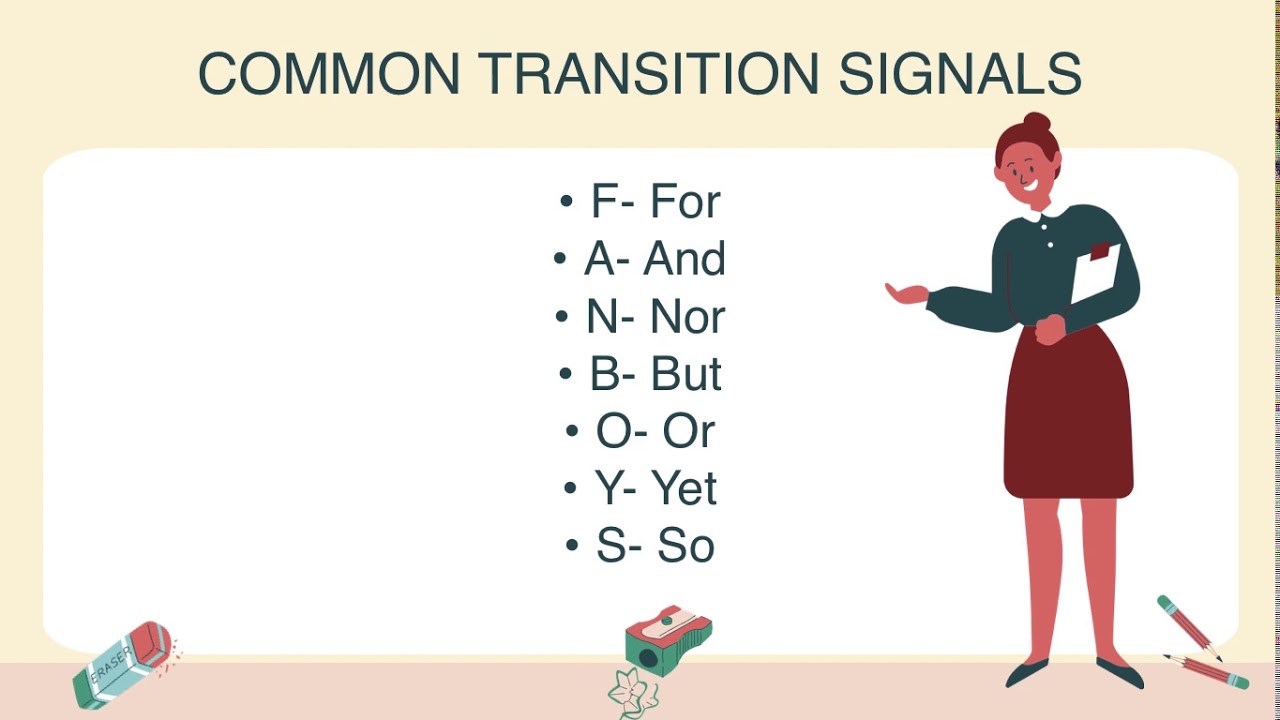 COMMON TRANSITION SIGNALS

• F- For
• A- And
• N- Nor
• B- But
• O- Or
• Y- Yet
• S- So

ERASER